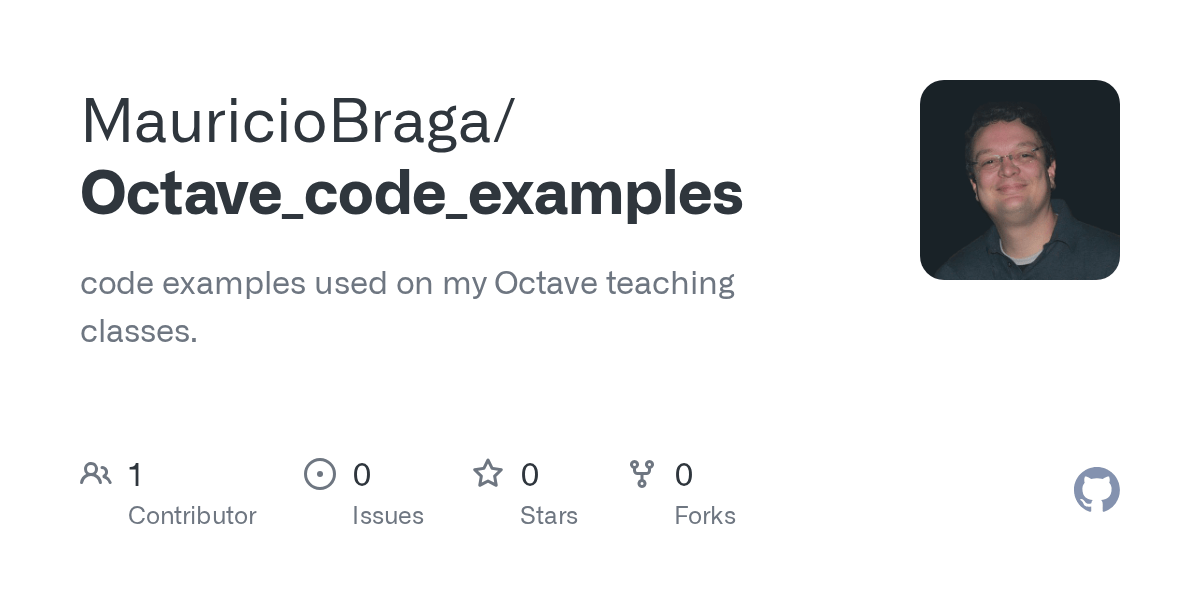 MauricioBraga/
Octave_code_examples

code examples used on my Octave teaching classes.

1
Contributor

0
Issues

0
Stars

0
Forks